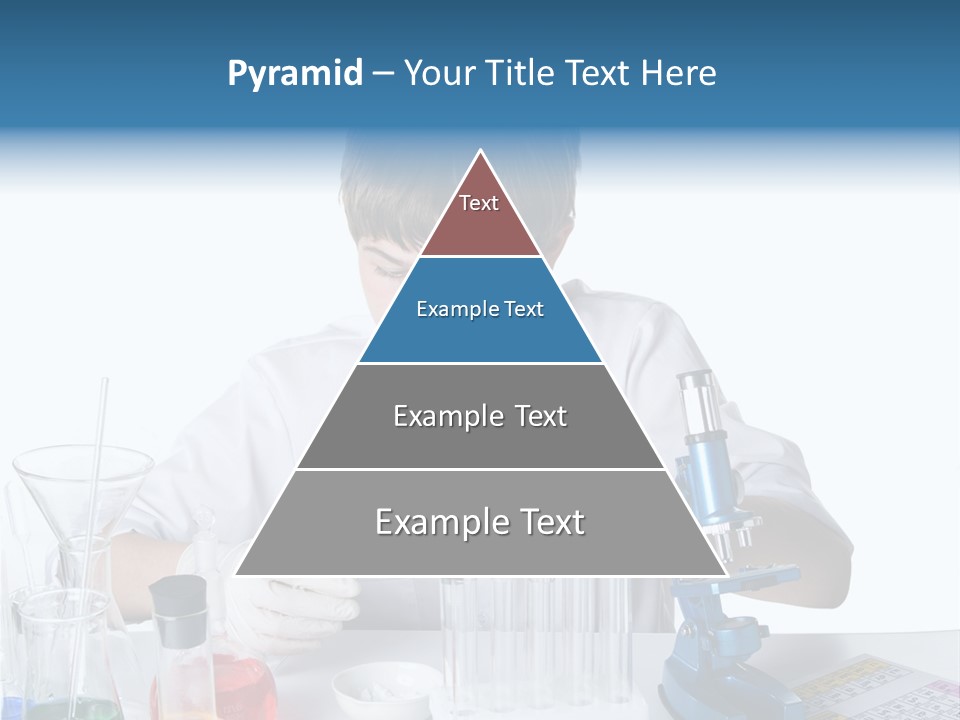 Pyramid – Your Title Text Here

Text

Example Text

Example Text

Example Text